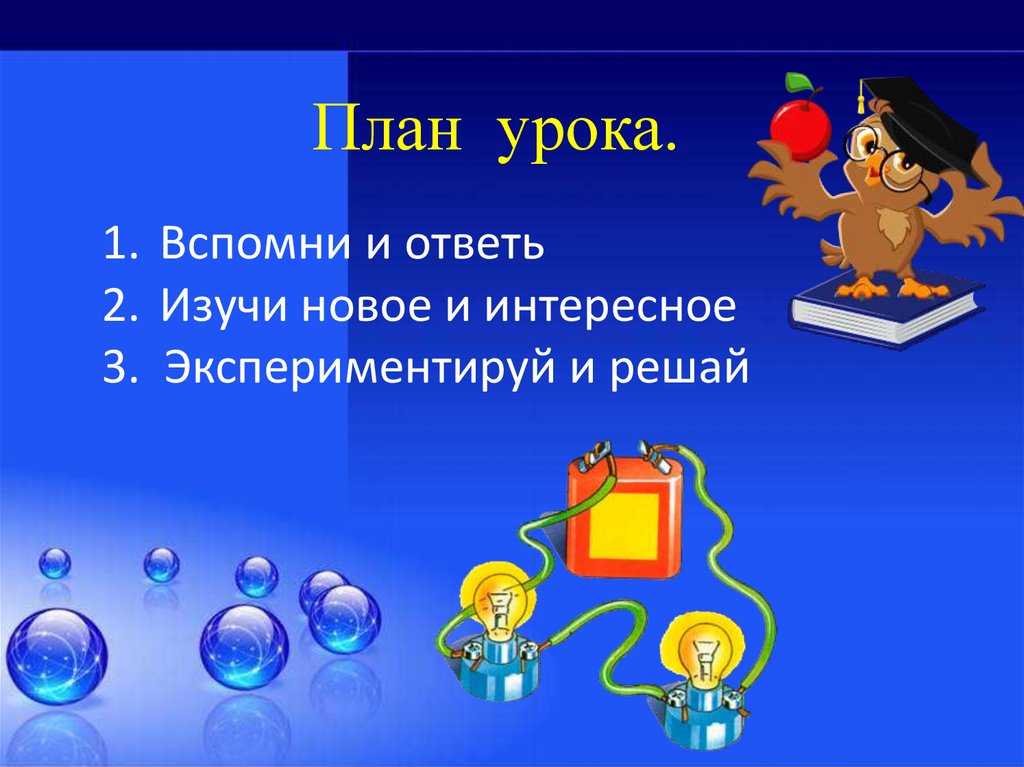 План урока.

1. Вспомни и ответь
2. Изучи новое и интересное
3. Экспериментируй и решай